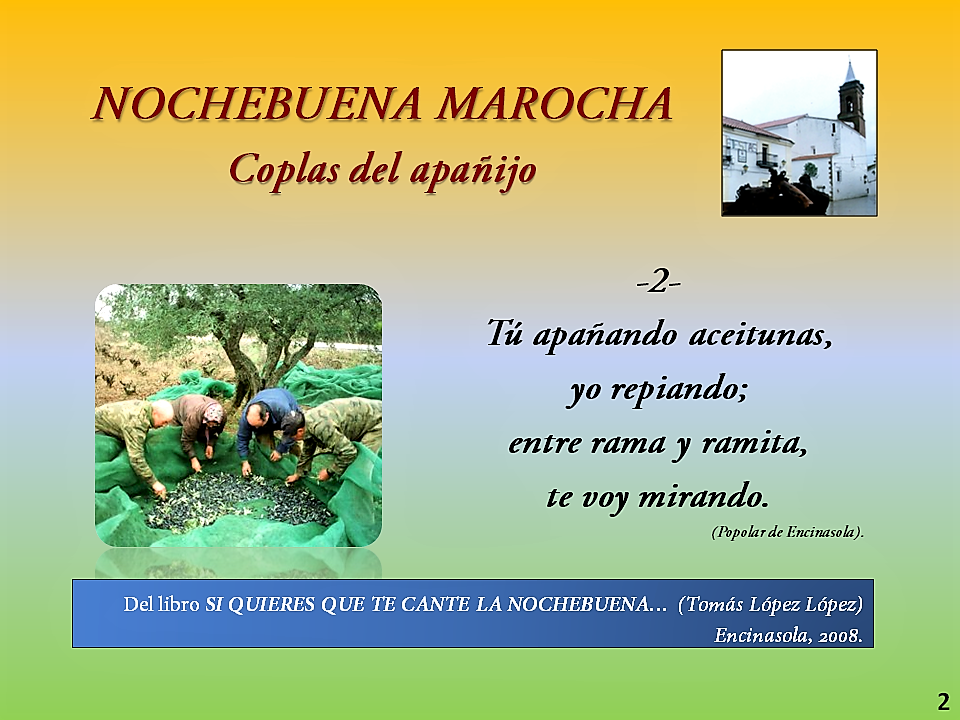 NOCHEBUENA MAROCHA
Coplas del apañijo

-2-
Tú apañando aceitunas,
yo repiando;
entre rama y ramita,
te voy mirando.
(Popolar de Encinasola).

Del libro SI QUIERES QUE TE CANTE LA NOCHEBUENA… (Tomás López López)
Encinasola, 2008.

2